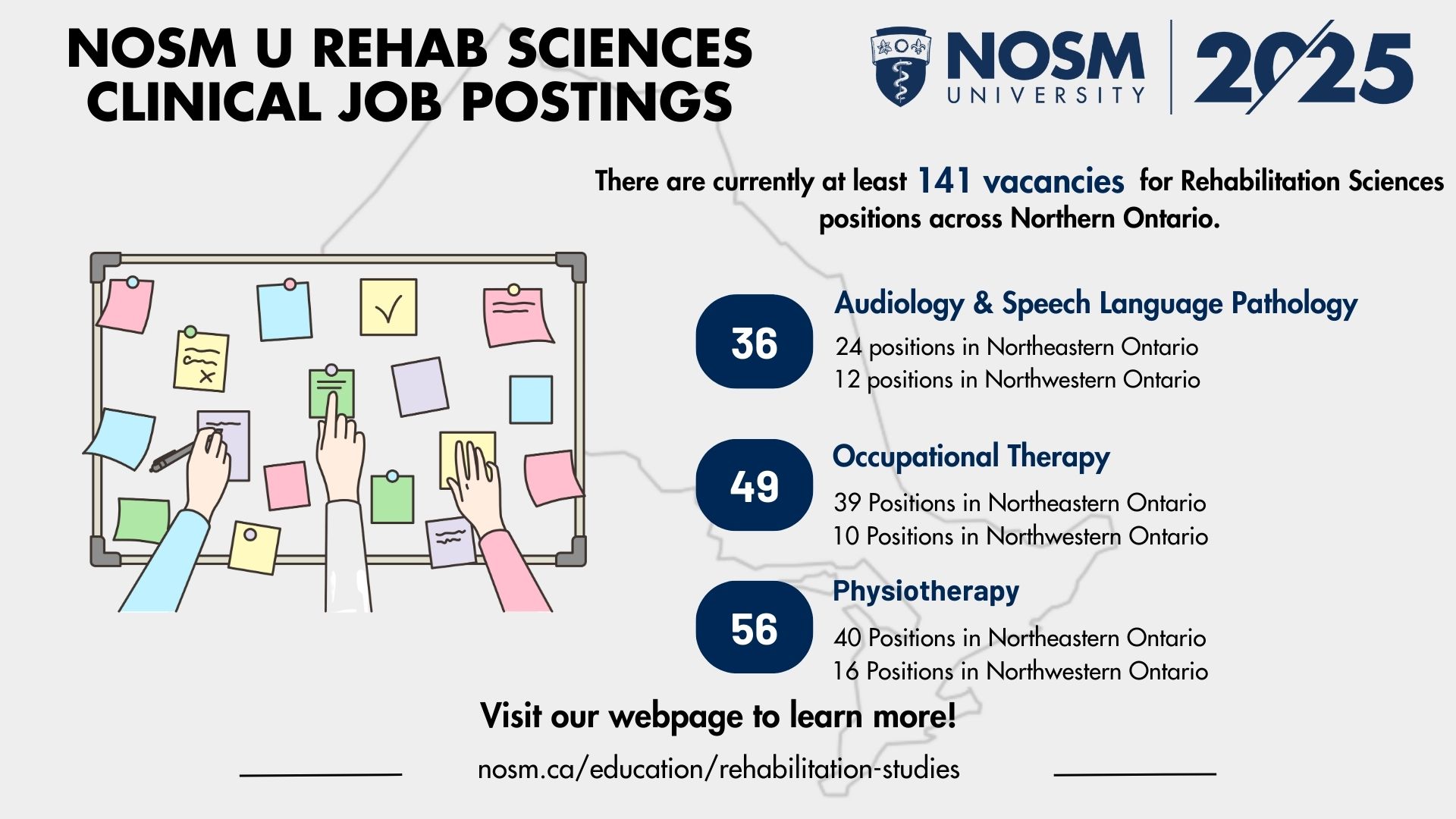 NOSM U REHAB SCIENCES CLINICAL JOB POSTINGS

NOSM UNIVERSITY 2025

There are currently at least 141 vacancies for Rehabilitation Sciences positions across Northern Ontario.

36

Audiology & Speech Language Pathology

24 positions in Northeastern Ontario
12 positions in Northwestern Ontario

49

Occupational Therapy

39 Positions in Northeastern Ontario
10 Positions in Northwestern Ontario

56

Physiotherapy

40 Positions in Northeastern Ontario
16 Positions in Northwestern Ontario

Visit our webpage to learn more!

nosm.ca/education/rehabilitation-studies